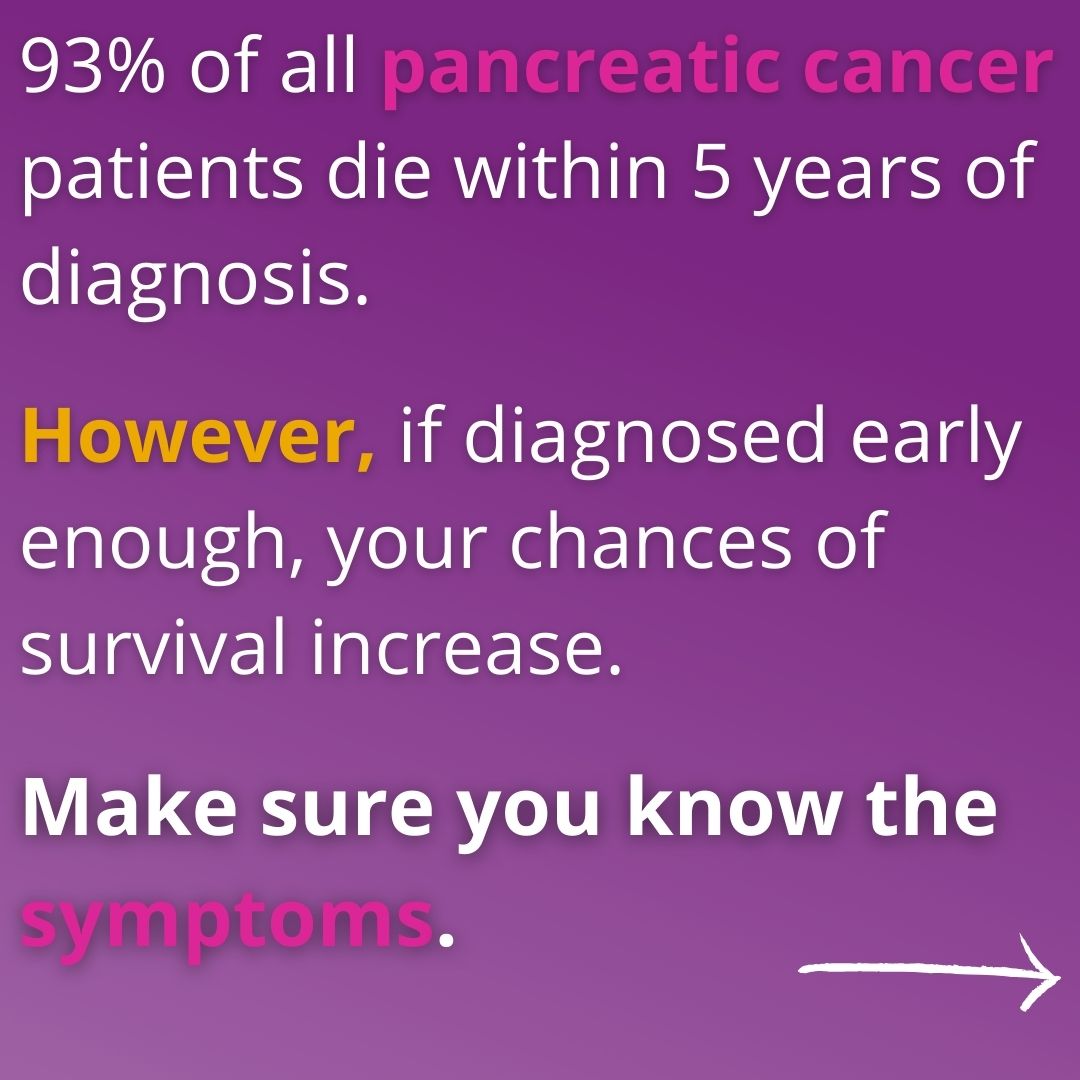 93% of all pancreatic cancer patients die within 5 years of diagnosis.

However, if diagnosed early enough, your chances of survival increase.

Make sure you know the symptoms.